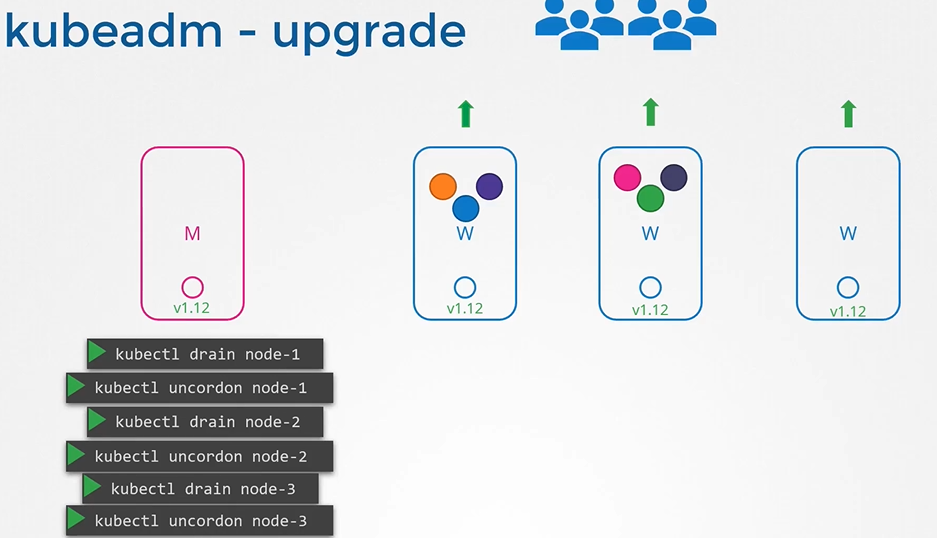 kubeadm - upgrade

M
v1.12

W
v1.12

W
v1.12

W
v1.12

kubectl drain node-1
kubectl uncordon node-1
kubectl drain node-2
kubectl uncordon node-2
kubectl drain node-3
kubectl uncordon node-3